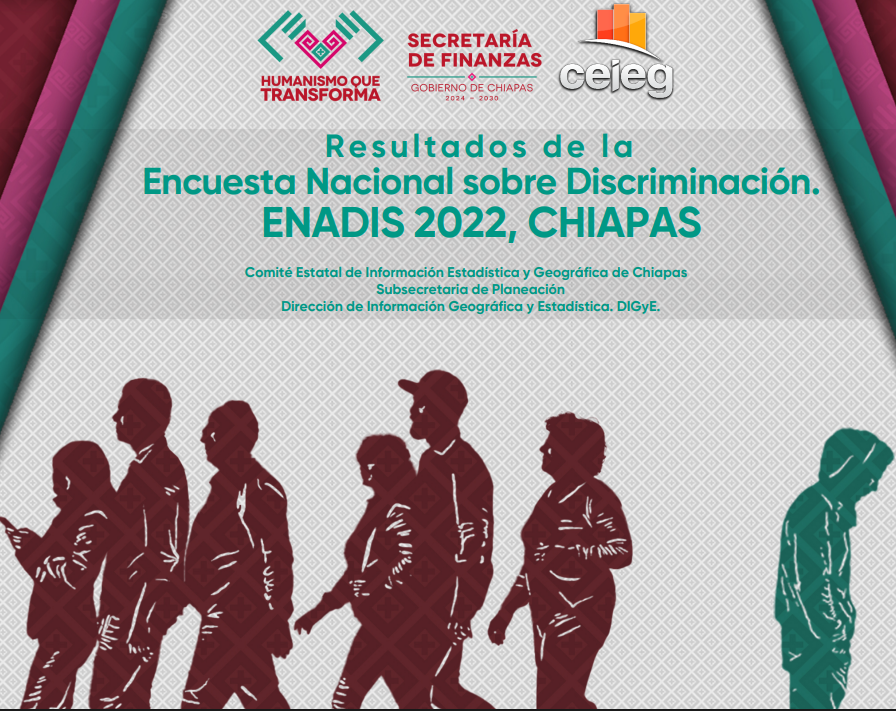 HUMANISMO QUE TRANSFORMA

SECRETARÍA DE FINANZAS
GOBIERNO DE CHIAPAS
2024 - 2030

ceieg

Resultados de la
Encuesta Nacional sobre Discriminación.
ENADIS 2022, CHIAPAS

Comité Estatal de Información Estadística y Geográfica de Chiapas
Subsecretaria de Planeación
Dirección de Información Geográfica y Estadística. DIGyE.